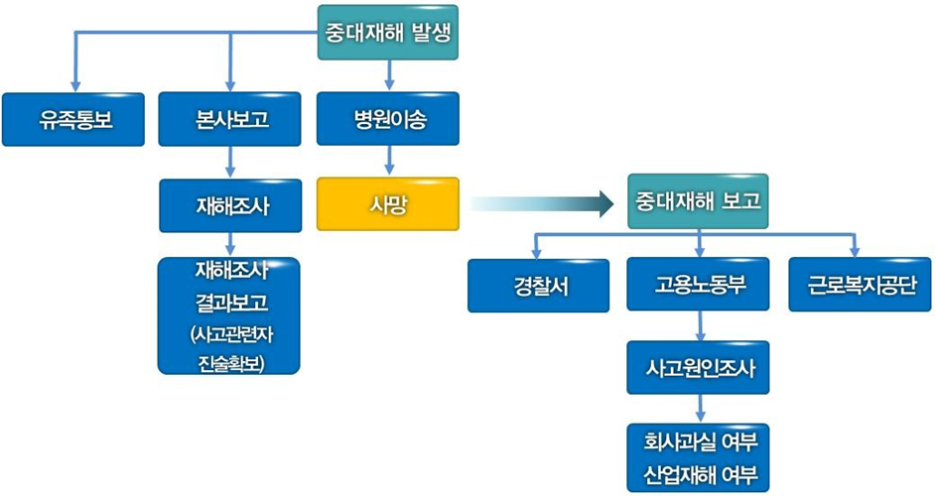 중대재해 발생

유족통보

본사보고

병원이송

재해조사

사망

재해조사 결과보고 (사고관련자 진술확보)

중대재해 보고

경찰서

고용노동부

근로복지공단

사고원인조사

회사과실 여부 산업재해 여부